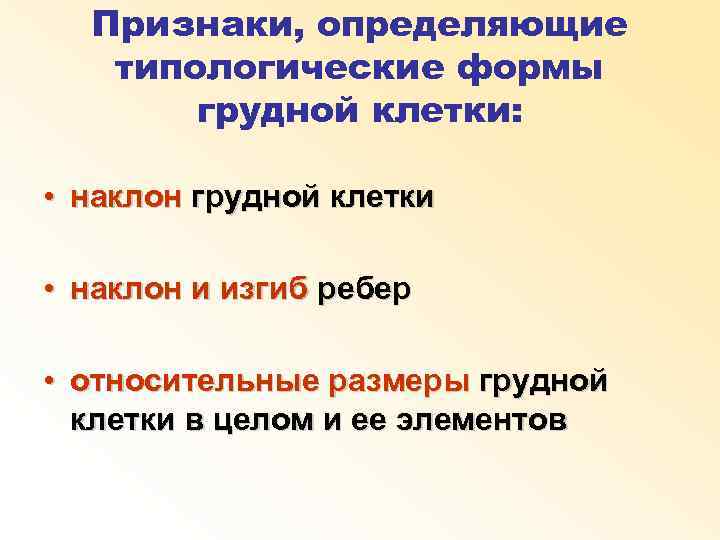 Признаки, определяющие типологические формы грудной клетки:

• наклон грудной клетки

• наклон и изгиб ребер

• относительные размеры грудной клетки в целом и ее элементов